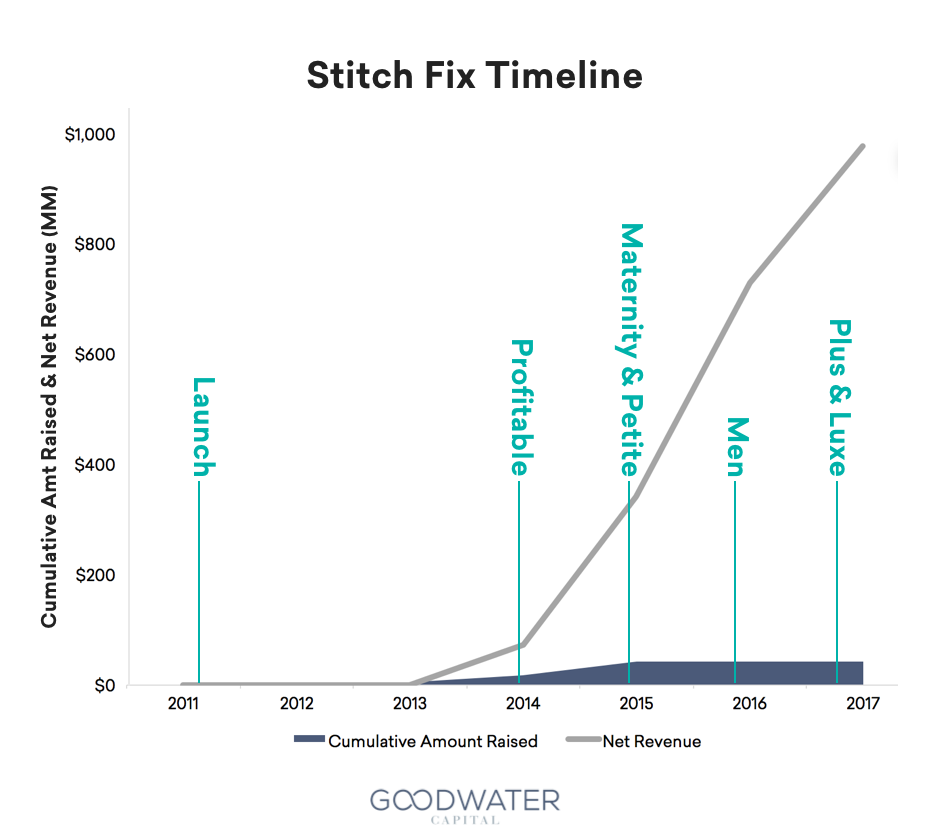 Stitch Fix Timeline

Cumulative Amt Raised & Net Revenue (MM)

$1,000
$800
$600
$400
$200
$0

Launch
Profitable
Maternity & Petite
Men
Plus & Luxe

2011
2012
2013
2014
2015
2016
2017

Cumulative Amount Raised
Net Revenue

GOODWATER
CAPITAL